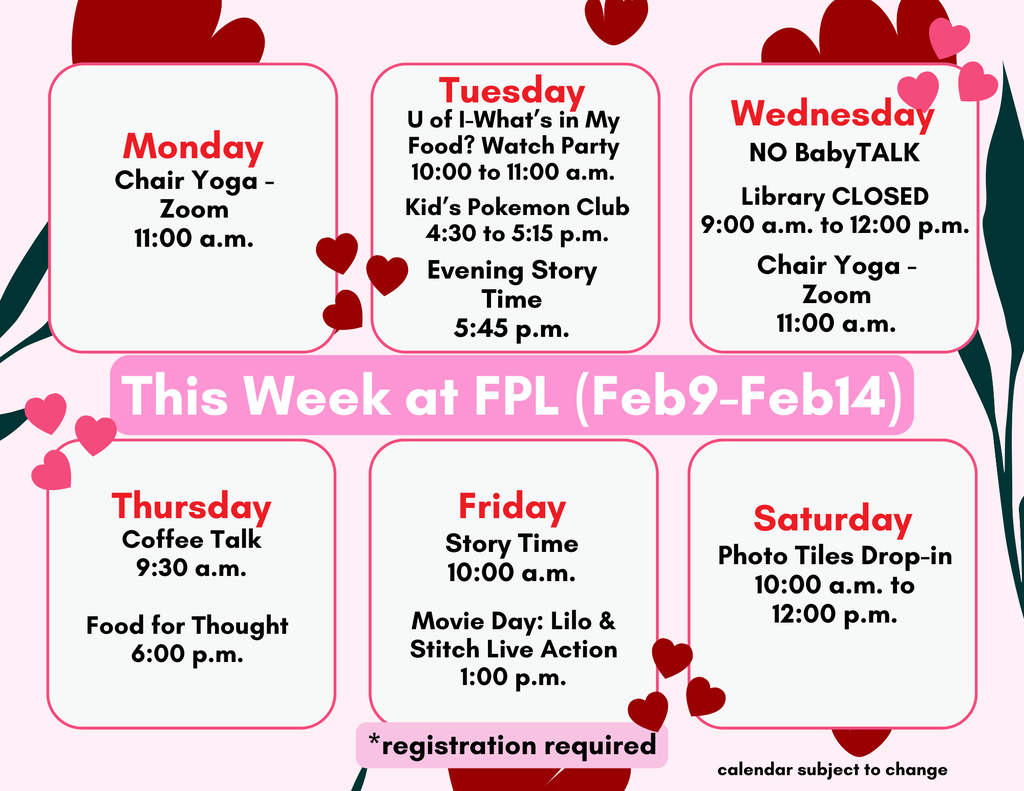 Monday
Chair Yoga - Zoom
11:00 a.m.

Tuesday
U of I-What's in My Food? Watch Party
10:00 to 11:00 a.m.

Kid's Pokemon Club
4:30 to 5:15 p.m.

Evening Story Time
5:45 p.m.

Wednesday
NO BabyTALK

Library CLOSED
9:00 a.m. to 12:00 p.m.

Chair Yoga - Zoom
11:00 a.m.

This Week at FPL (Feb9-Feb14)

Thursday
Coffee Talk
9:30 a.m.

Food for Thought
6:00 p.m.

Friday
Story Time
10:00 a.m.

Movie Day: Lilo & Stitch Live Action
1:00 p.m.

Saturday
Photo Tiles Drop-in
10:00 a.m. to
12:00 p.m.

*registration required

calendar subject to change